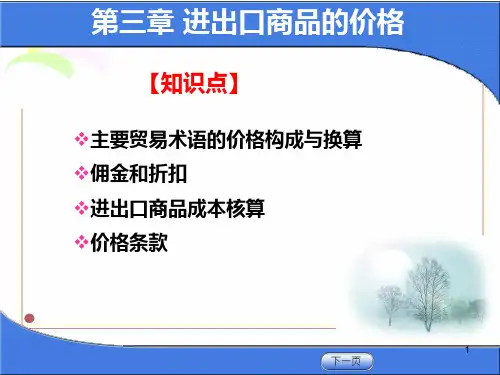 第三章 进出口商品的价格

【知识点】

❖主要贸易术语的价格构成与换算
❖佣金和折扣
❖进出口商品成本核算
❖价格条款

1

下一页